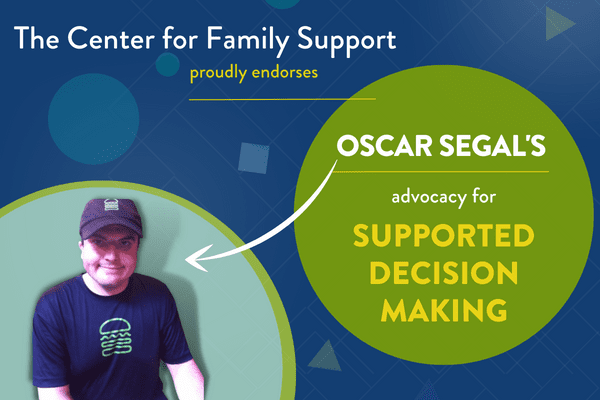 The Center for Family Support

proudly endorses

OSCAR SEGAL'S

advocacy for

SUPPORTED DECISION MAKING